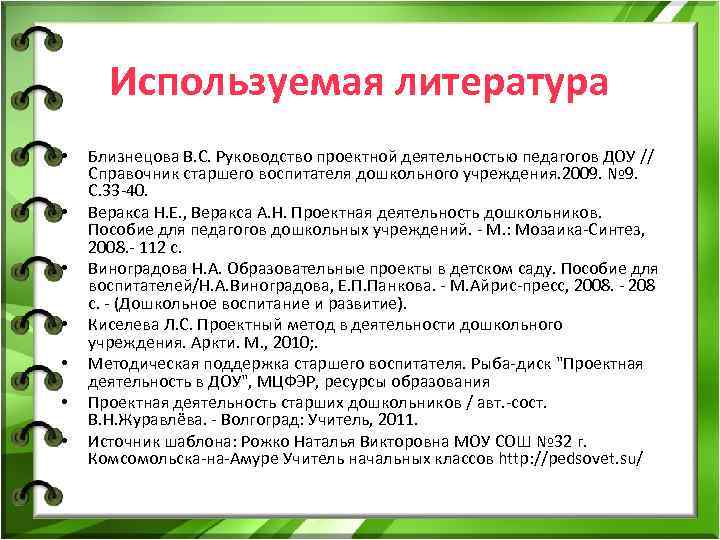 Используемая литература

• Близнецова В.С. Руководство проектной деятельностью педагогов ДОУ // Справочник старшего воспитателя дошкольного учреждения.2009. №9. С.33-40.
• Веракса Н.Е., Веракса А.Н. Проектная деятельность дошкольников. Пособие для педагогов дошкольных учреждений. - М.: Мозаика-Синтез, 2008.- 112 с.
• Виноградова Н.А. Образовательные проекты в детском саду. Пособие для воспитателей/Н.А.Виноградова, Е.П.Панкова. - М.Айрис-пресс, 2008. - 208 с. - (Дошкольное воспитание и развитие).
• Киселева Л.С. Проектный метод в деятельности дошкольного учреждения. Аркти. М., 2010;.
• Методическая поддержка старшего воспитателя. Рыба-диск "Проектная деятельность в ДОУ", МЦФЭР, ресурсы образования
• Проектная деятельность старших дошкольников / авт.-сост. В.Н.Журавлёва. - Волгоград: Учитель, 2011.
• Источник шаблона: Рожко Наталья Викторовна МОУ СОШ №32 г. Комсомольска-на-Амуре Учитель начальных классов http://pedsovet.su/